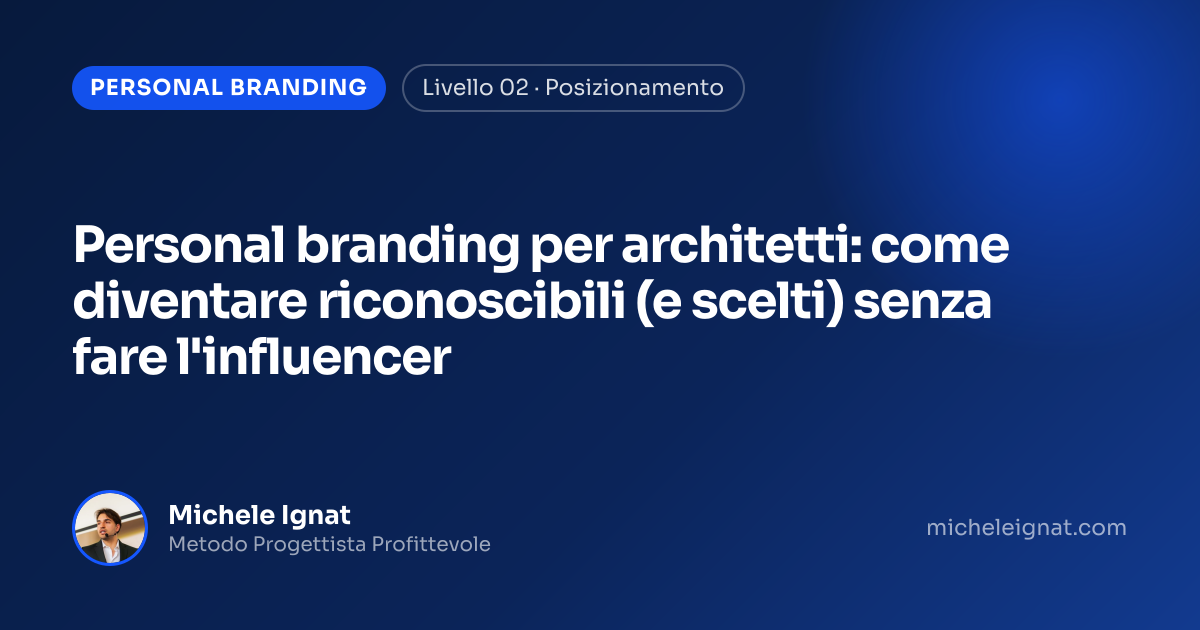 PERSONAL BRANDING

Livello 02 · Posizionamento

Personal branding per architetti: come diventare riconoscibili (e scelti) senza fare l'influencer

Michele Ignat
Metodo Progettista Profittevole

micheleignat.com